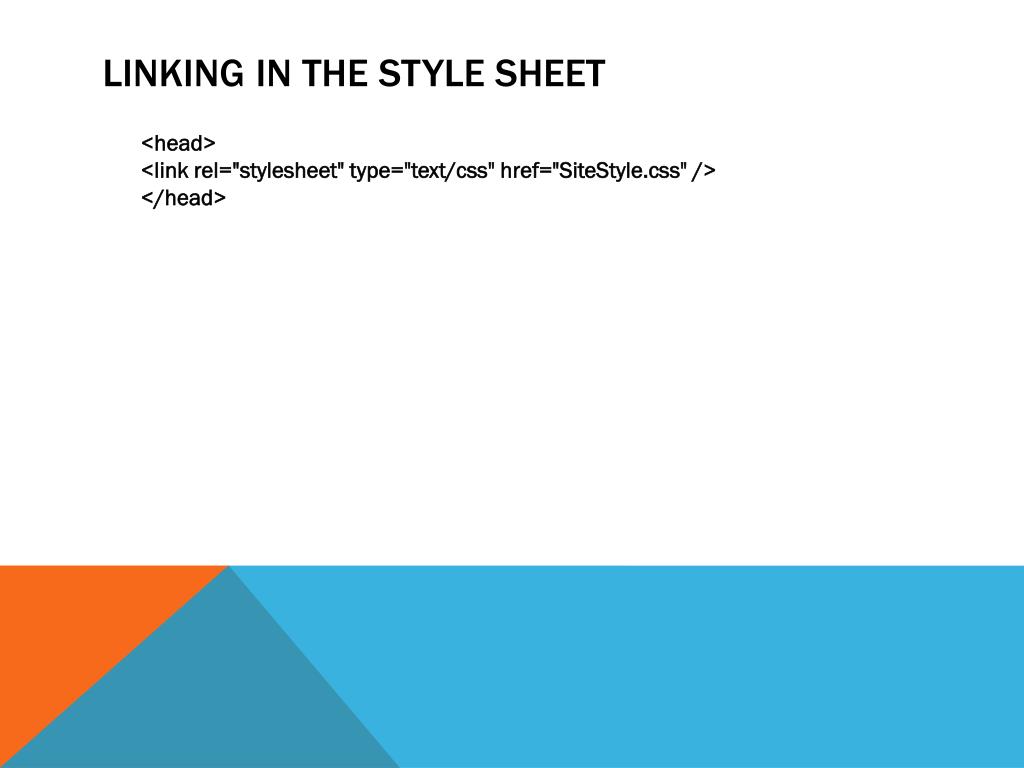 LINKING IN THE STYLE SHEET

<head>
<link rel="stylesheet" type="text/css" href="SiteStyle.css" />
</head>